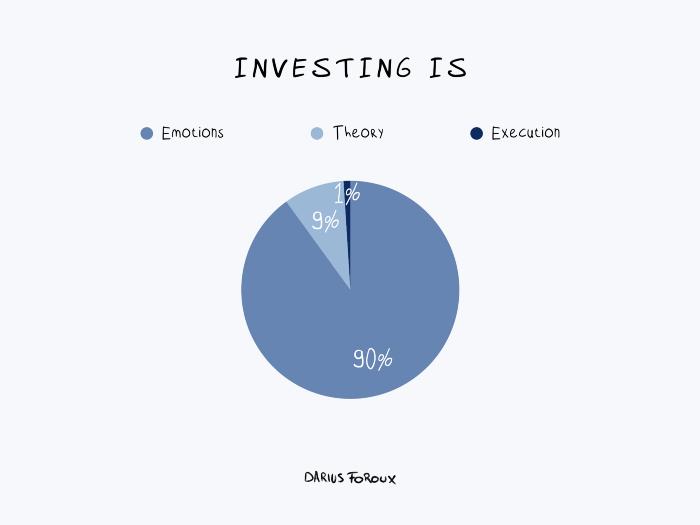 INVESTING IS

Emotions Theory Execution

1%
9%
90%

DARIUS FOROUX